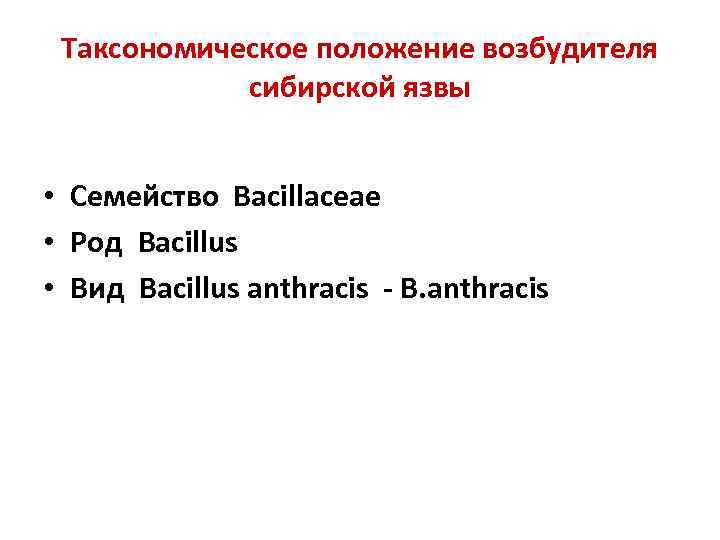 Таксономическое положение возбудителя сибирской язвы

• Семейство Bacillaceae
• Род Bacillus
• Вид Bacillus anthracis - B.anthracis